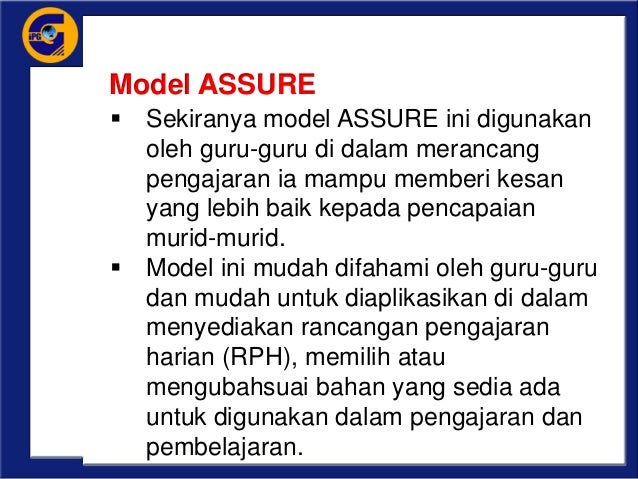 IPG

Model ASSURE

▪ Sekiranya model ASSURE ini digunakan oleh guru-guru di dalam merancang pengajaran ia mampu memberi kesan yang lebih baik kepada pencapaian murid-murid.

▪ Model ini mudah difahami oleh guru-guru dan mudah untuk diaplikasikan di dalam menyediakan rancangan pengajaran harian (RPH), memilih atau mengubahsuai bahan yang sedia ada untuk digunakan dalam pengajaran dan pembelajaran.